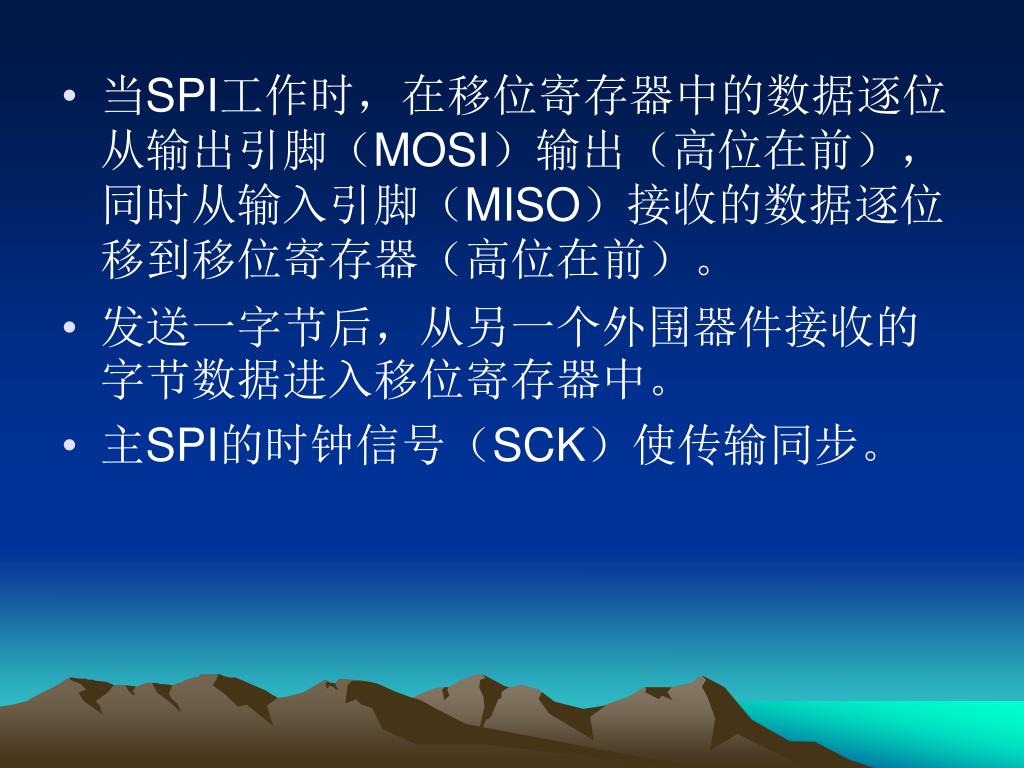 • 当SPI工作时，在移位寄存器中的数据逐位从输出引脚（MOSI）输出（高位在前），同时从输入引脚（MISO）接收的数据逐位移到移位寄存器（高位在前）。

• 发送一字节后，从另一个外围器件接收的字节数据进入移位寄存器中。

• 主SPI的时钟信号（SCK）使传输同步。